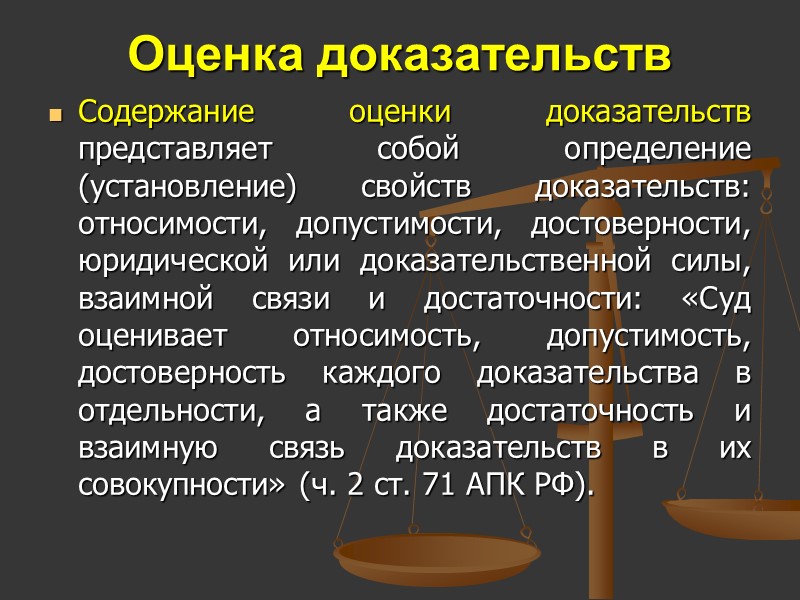 Оценка доказательств

Содержание оценки доказательств представляет собой определение (установление) свойств доказательств: относимости, допустимости, достоверности, юридической или доказательственной силы, взаимной связи и достаточности: «Суд оценивает относимость, допустимость, достоверность каждого доказательства в отдельности, а также достаточность и взаимную связь доказательств в их совокупности» (ч. 2 ст. 71 АПК РФ).